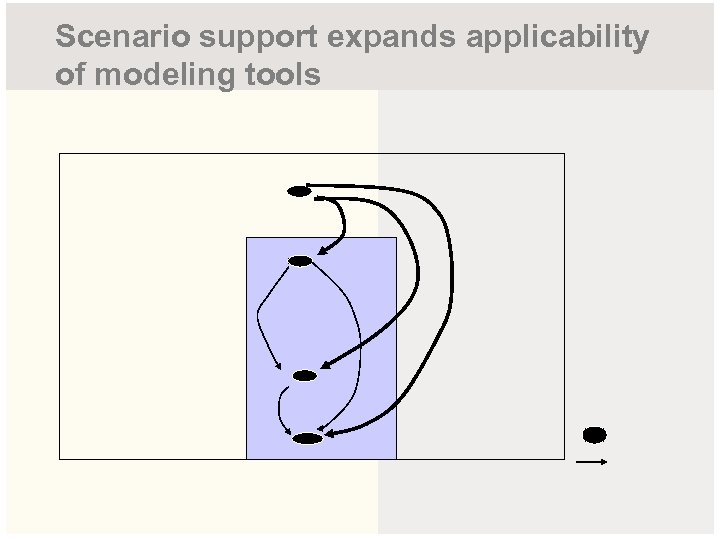 Scenario support expands applicability of modeling tools